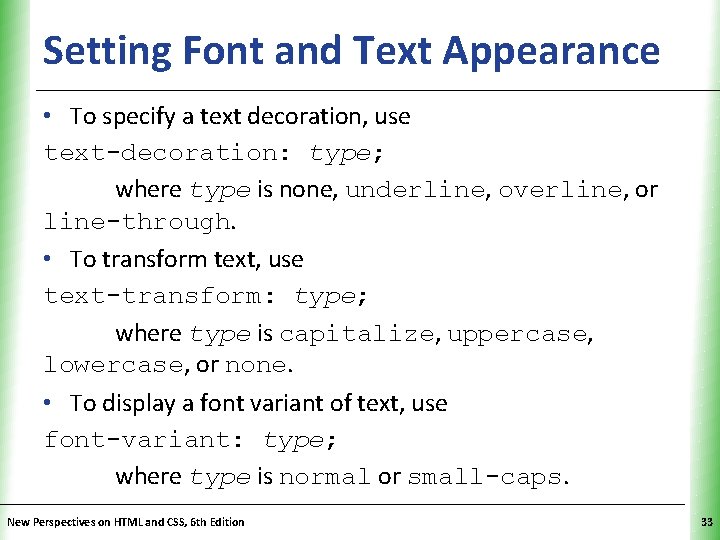 Setting Font and Text Appearance

• To specify a text decoration, use

text-decoration: type;

where type is none, underline, overline, or line-through.

• To transform text, use

text-transform: type;

where type is capitalize, uppercase, lowercase, or none.

• To display a font variant of text, use

font-variant: type;

where type is normal or small-caps.

New Perspectives on HTML and CSS, 6th Edition

33